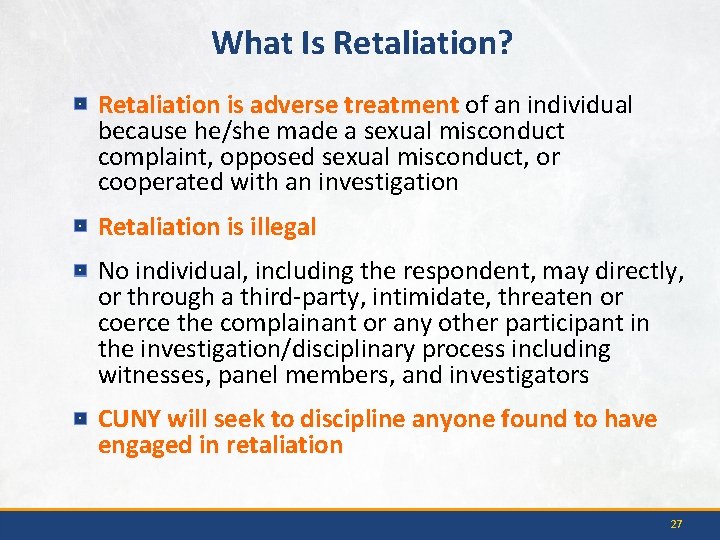 What Is Retaliation?

Retaliation is adverse treatment of an individual because he/she made a sexual misconduct complaint, opposed sexual misconduct, or cooperated with an investigation

Retaliation is illegal

No individual, including the respondent, may directly, or through a third-party, intimidate, threaten or coerce the complainant or any other participant in the investigation/disciplinary process including witnesses, panel members, and investigators

CUNY will seek to discipline anyone found to have engaged in retaliation

27